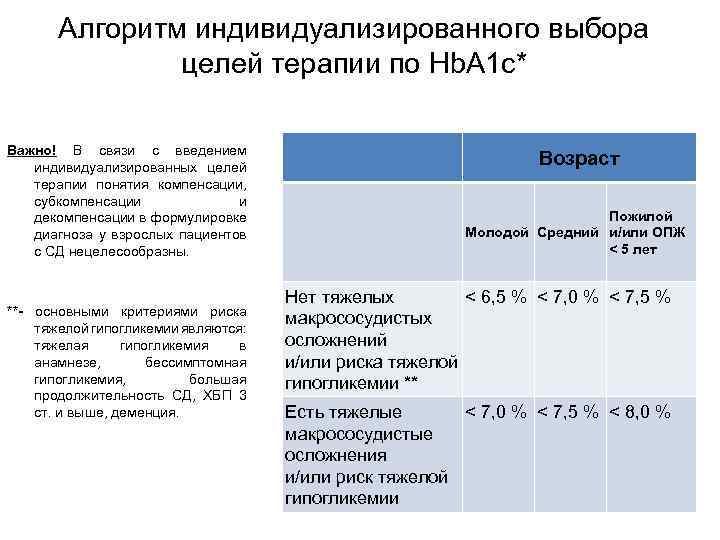 Алгоритм индивидуализированного выбора целей терапии по HbA1c*

Важно! В связи с введением индивидуализированных целей терапии понятия компенсации, субкомпенсации и декомпенсации в формулировке диагноза у взрослых пациентов с СД нецелесообразны.

**- основными критериями риска тяжелой гипогликемии являются: тяжелая гипогликемия в анамнезе, бессимптомная гипогликемия, большая продолжительность СД, ХБП 3 ст. и выше, деменция.

| | Возраст | | |
|---|---|---|---|
| | Молодой | Средний | Пожилой и/или ОПЖ < 5 лет |
| Нет тяжелых макрососудистых осложнений и/или риска тяжелой гипогликемии ** | < 6,5 % | < 7,0 % | < 7,5 % |
| Есть тяжелые макрососудистые осложнения и/или риск тяжелой гипогликемии | < 7,0 % | < 7,5 % | < 8,0 % |